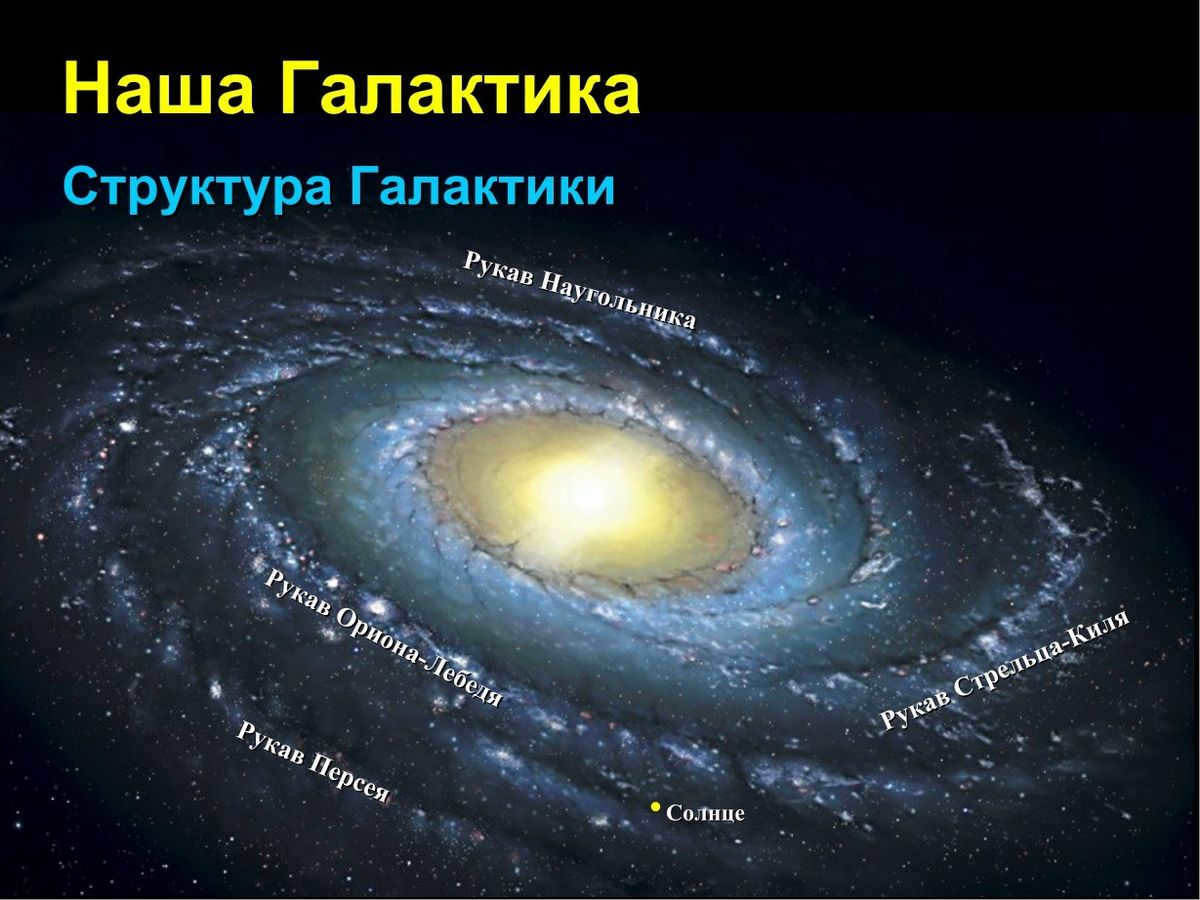 Наша Галактика

Структура Галактики

Рукав Наугольника

Рукав Ориона-Лебедя

Рукав Стрельца-Киля

Рукав Персея

Солнце